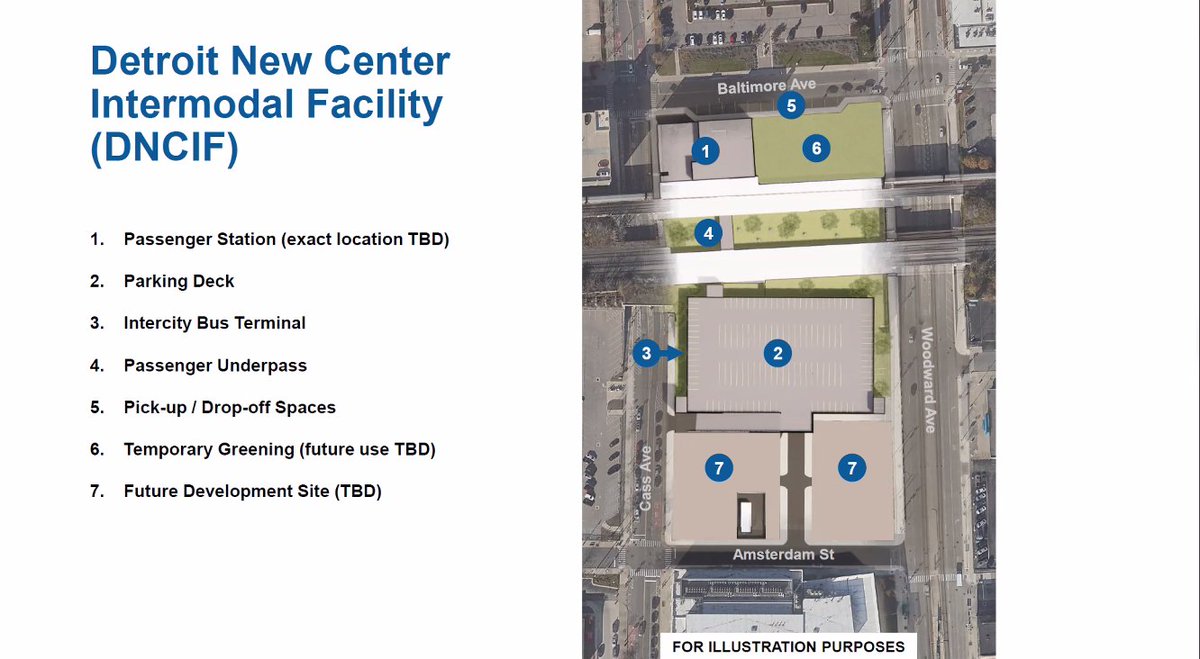 Detroit New Center Intermodal Facility (DNCIF)

1. Passenger Station (exact location TBD)
2. Parking Deck
3. Intercity Bus Terminal
4. Passenger Underpass
5. Pick-up / Drop-off Spaces
6. Temporary Greening (future use TBD)
7. Future Development Site (TBD)

Baltimore Ave
5
1
6
4
3
2
Woodward Ave
Cass Ave
7
7
Amsterdam St
FOR ILLUSTRATION PURPOSES